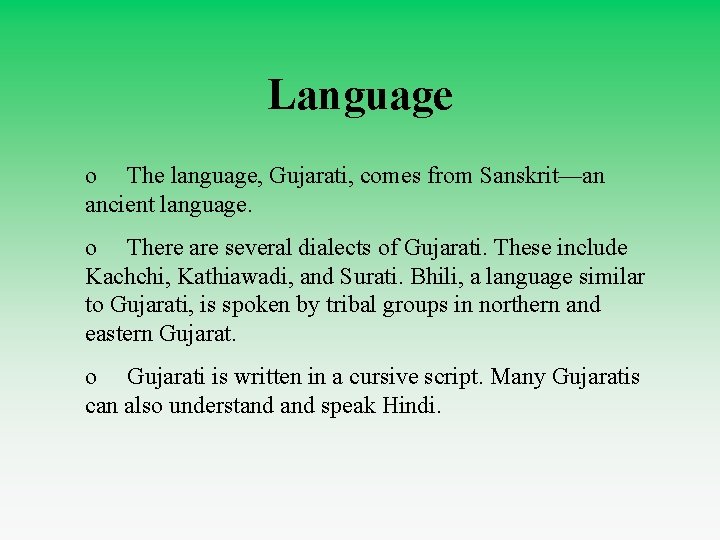 Language

o The language, Gujarati, comes from Sanskrit—an ancient language.

o There are several dialects of Gujarati. These include Kachchi, Kathiawadi, and Surati. Bhili, a language similar to Gujarati, is spoken by tribal groups in northern and eastern Gujarat.

o Gujarati is written in a cursive script. Many Gujaratis can also understand and speak Hindi.